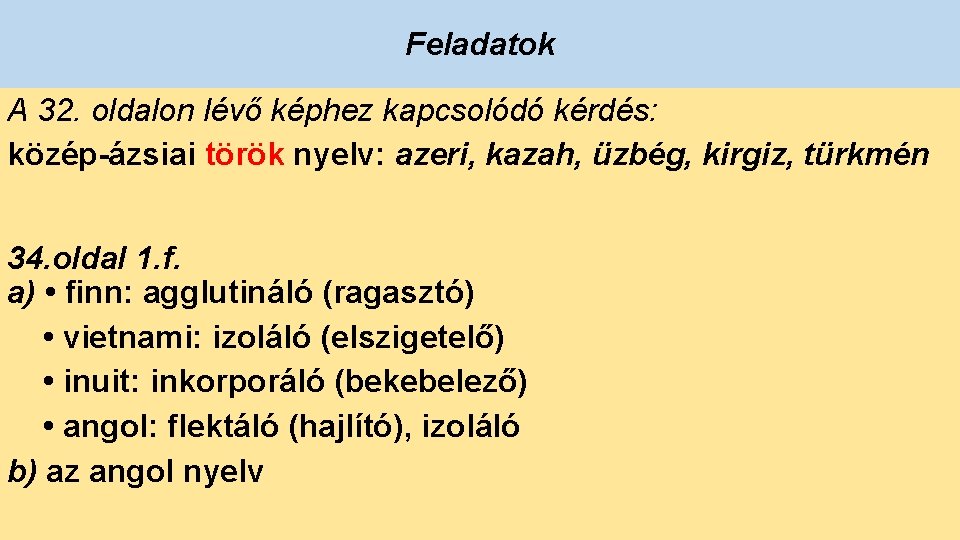 Feladatok

A 32. oldalon lévő képhez kapcsolódó kérdés:
közép-ázsiai török nyelv: azeri, kazah, üzbég, kirgiz, türkmén

34.oldal 1.f.
a) • finn: agglutináló (ragasztó)
• vietnami: izoláló (elszigetelő)
• inuit: inkorporáló (bekebelező)
• angol: flektáló (hajlító), izoláló
b) az angol nyelv